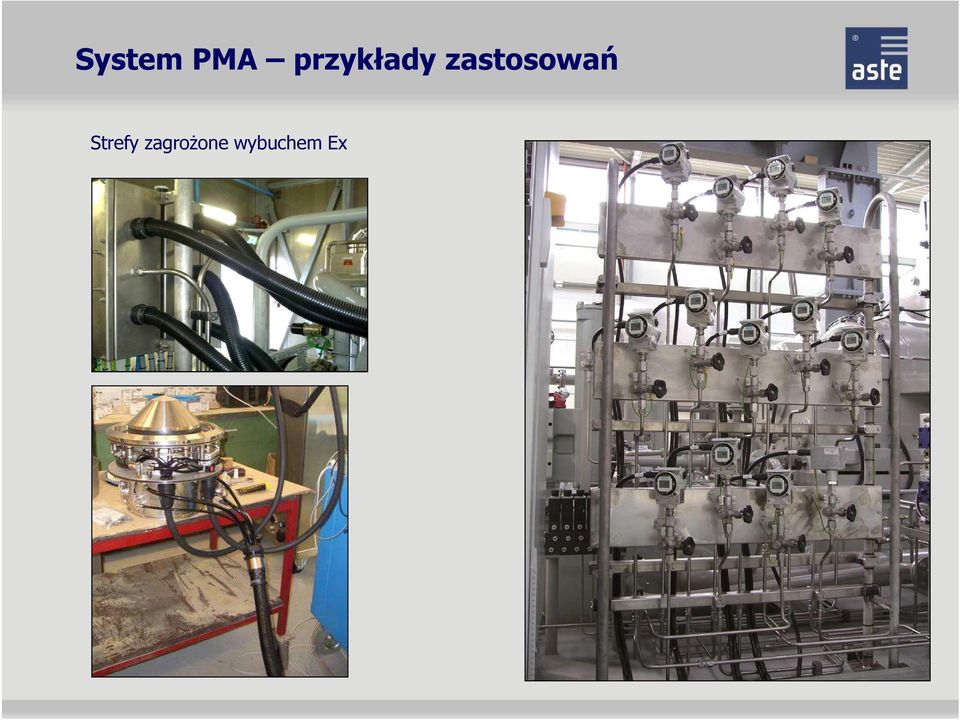 System PMA – przykłady zastosowań

aste

Strefy zagrożone wybuchem Ex